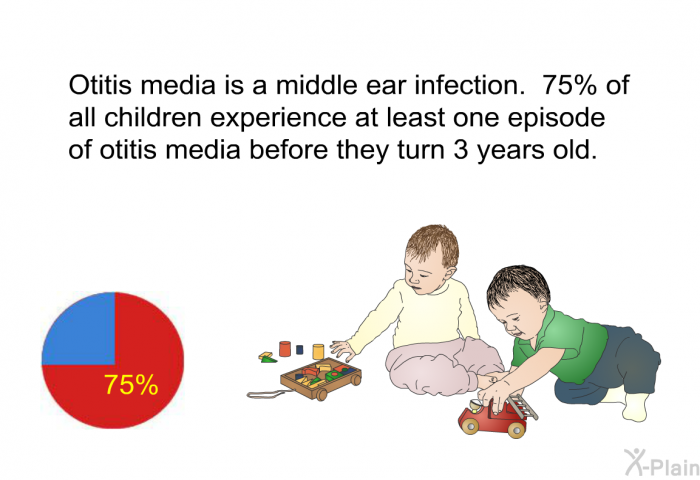 Otitis media is a middle ear infection. 75% of all children experience at least one episode of otitis media before they turn 3 years old.

75%

X-Plain